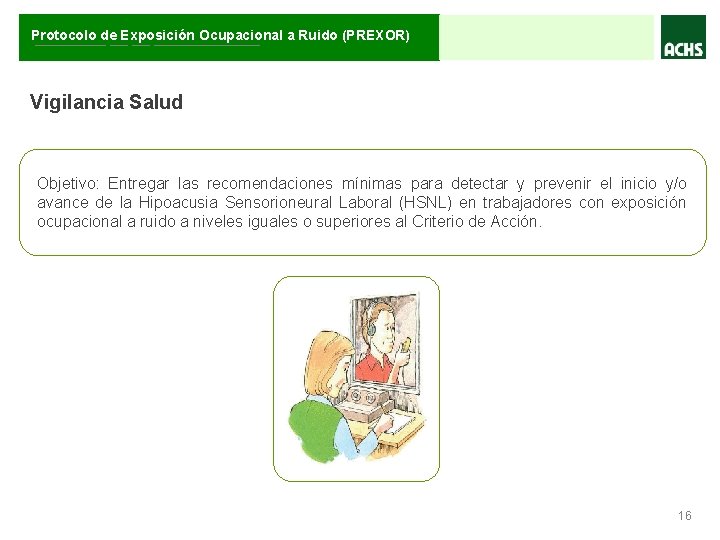 Protocolo de Exposición Ocupacional a Ruido (PREXOR)

ACHS

Vigilancia Salud

Objetivo: Entregar las recomendaciones mínimas para detectar y prevenir el inicio y/o avance de la Hipoacusia Sensorioneural Laboral (HSNL) en trabajadores con exposición ocupacional a ruido a niveles iguales o superiores al Criterio de Acción.

16